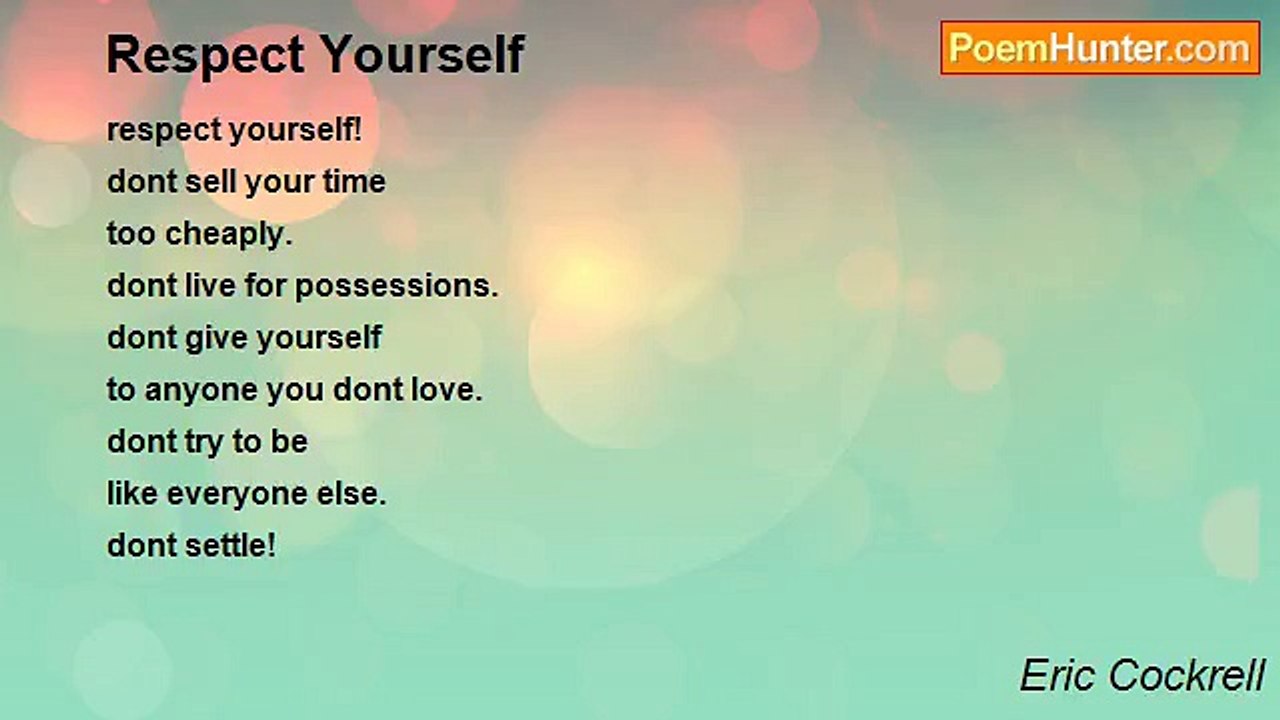 Respect Yourself

PoemHunter.com

respect yourself!
dont sell your time
too cheaply.
dont live for possessions.
dont give yourself
to anyone you dont love.
dont try to be
like everyone else.
dont settle!

Eric Cockrell